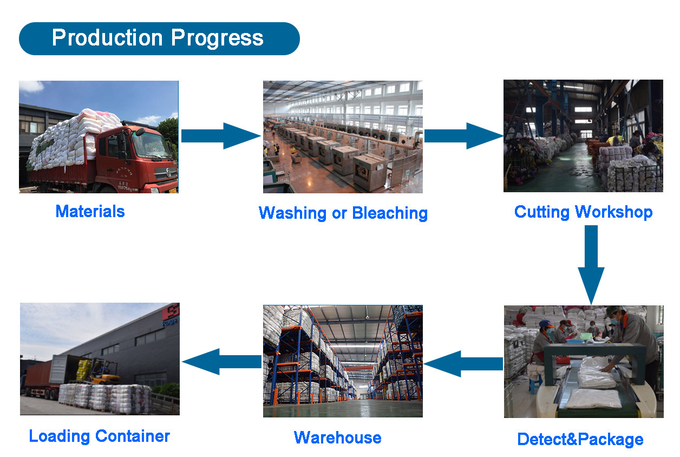 Production Progress

Materials

Washing or Bleaching

Cutting Workshop

Detect&Package

Warehouse

Loading Container